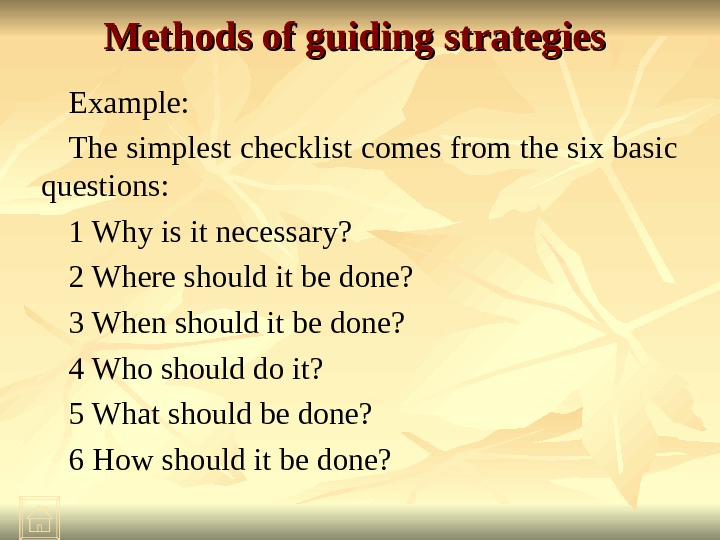 Methods of guiding strategies

Example:

The simplest checklist comes from the six basic questions:

1 Why is it necessary?

2 Where should it be done?

3 When should it be done?

4 Who should do it?

5 What should be done?

6 How should it be done?